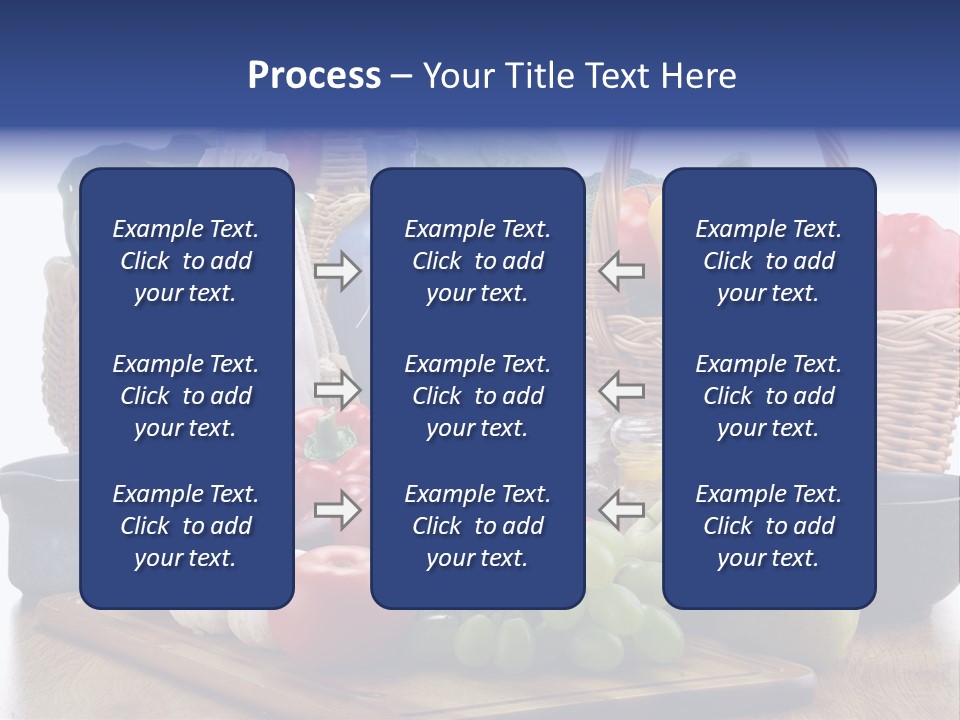 Process – Your Title Text Here

Example Text. Click to add your text.

Example Text. Click to add your text.

Example Text. Click to add your text.

Example Text. Click to add your text.

Example Text. Click to add your text.

Example Text. Click to add your text.

Example Text. Click to add your text.

Example Text. Click to add your text.

Example Text. Click to add your text.